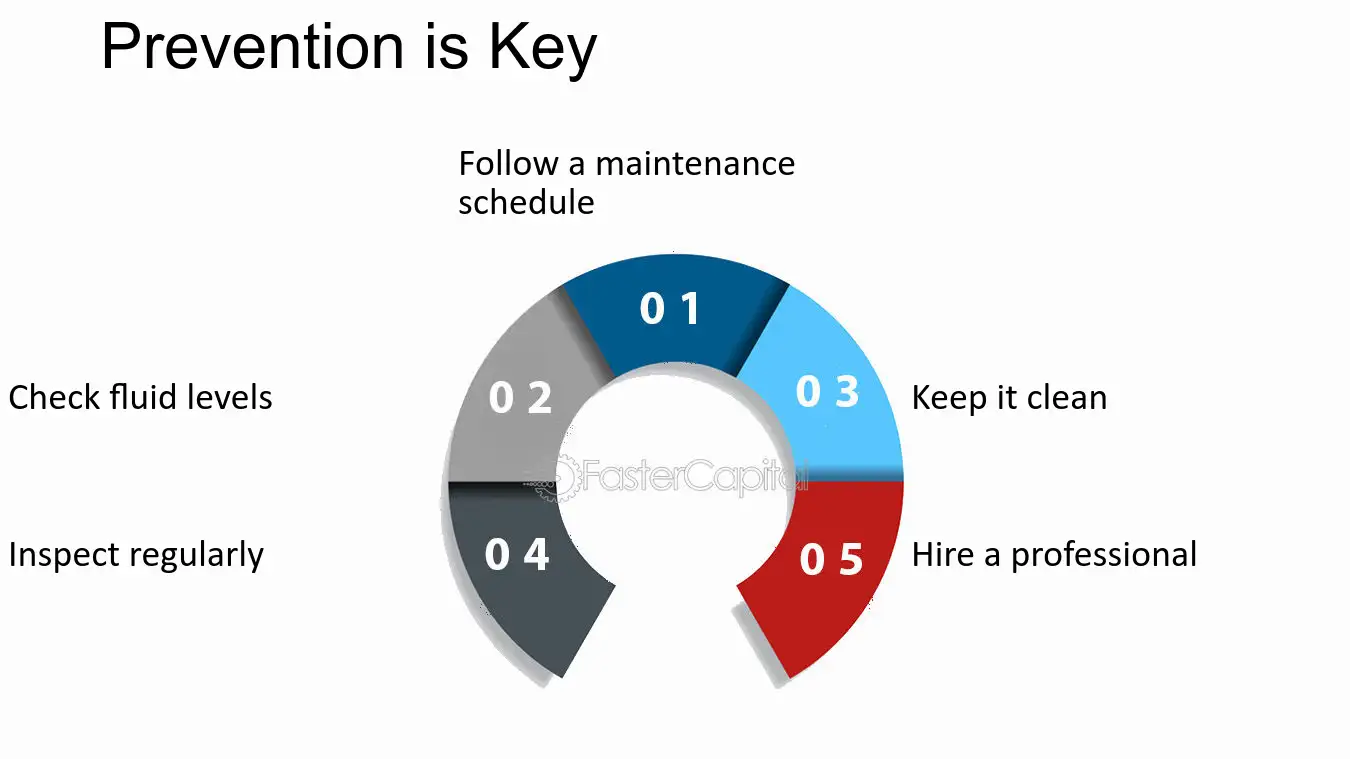 Prevention is Key

Follow a maintenance schedule

0 1

Check fluid levels

0 2

0 3

Keep it clean

Inspect regularly

0 4

0 5

Hire a professional

FasterCapital